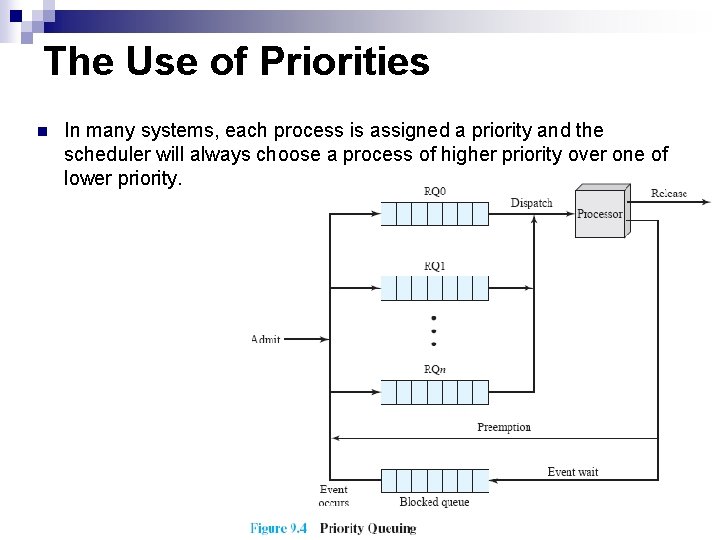 The Use of Priorities

In many systems, each process is assigned a priority and the scheduler will always choose a process of higher priority over one of lower priority.

RQ0

Dispatch

Processor

Release

RQ1

Admit

RQ$n$

Preemption

Event wait

Event occurs

Blocked queue

Figure 9.4 Priority Queuing